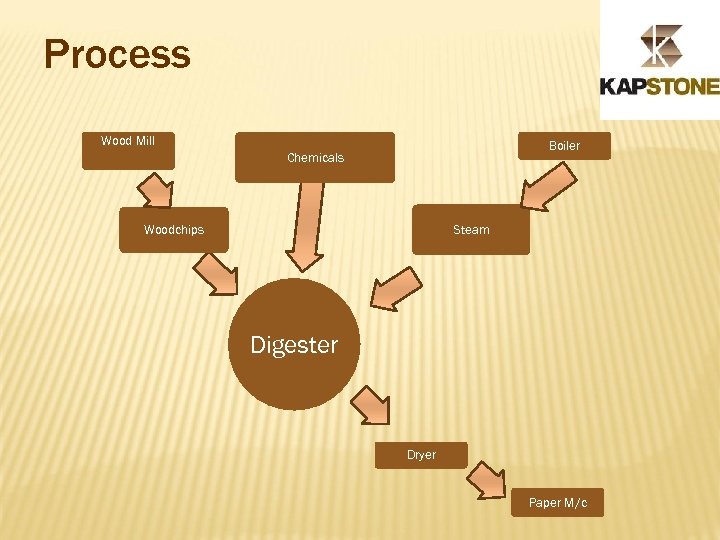 Process

KAPSTONE

Wood Mill

Chemicals

Boiler

Woodchips

Steam

Digester

Dryer

Paper M/c